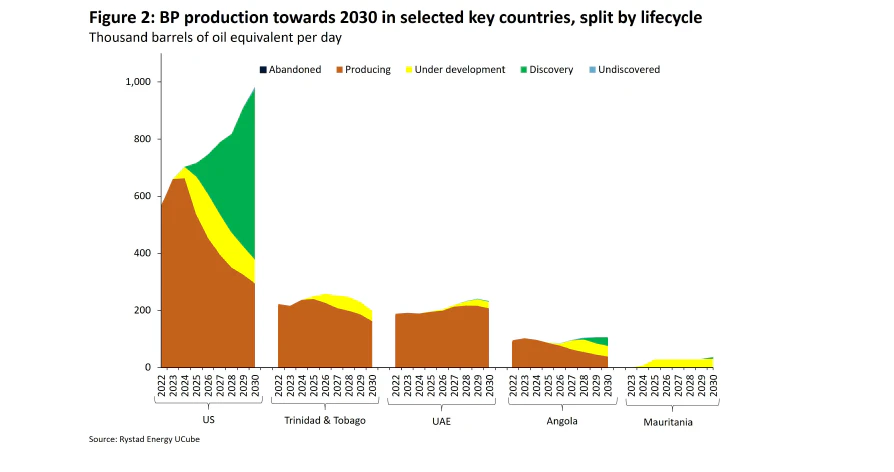 Figure 2: BP production towards 2030 in selected key countries, split by lifecycle
Thousand barrels of oil equivalent per day

Abandoned
Producing
Under development
Discovery
Undiscovered

1,000
800
600
400
200
0

2022
2023
2024
2025
2026
2027
2028
2029
2030
US

2022
2023
2024
2025
2026
2027
2028
2029
2030
Trinidad & Tobago

2022
2023
2024
2025
2026
2027
2028
2029
2030
UAE

2022
2023
2024
2025
2026
2027
2028
2029
2030
Angola

2023
2024
2025
2026
2027
2028
2029
2030
Mauritania

Source: Rystad Energy UCube